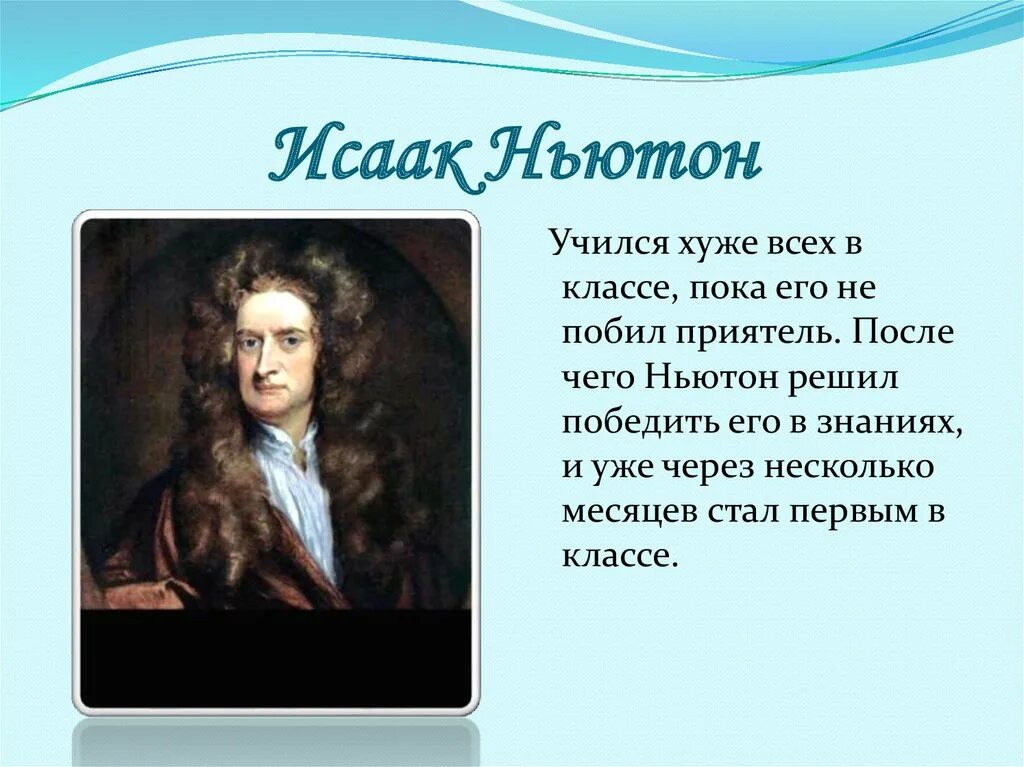 Исаак Ньютон

Учился хуже всех в классе, пока его не побил приятель. После чего Ньютон решил победить его в знаниях, и уже через несколько месяцев стал первым в классе.